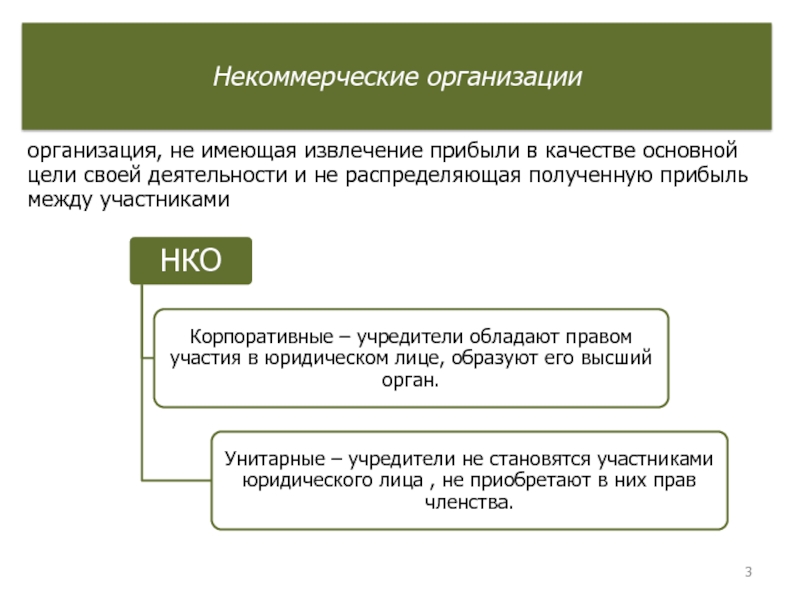 Некоммерческие организации

организация, не имеющая извлечение прибыли в качестве основной цели своей деятельности и не распределяющая полученную прибыль между участниками

НКО

Корпоративные – учредители обладают правом участия в юридическом лице, образуют его высший орган.

Унитарные – учредители не становятся участниками юридического лица , не приобретают в них прав членства.

3